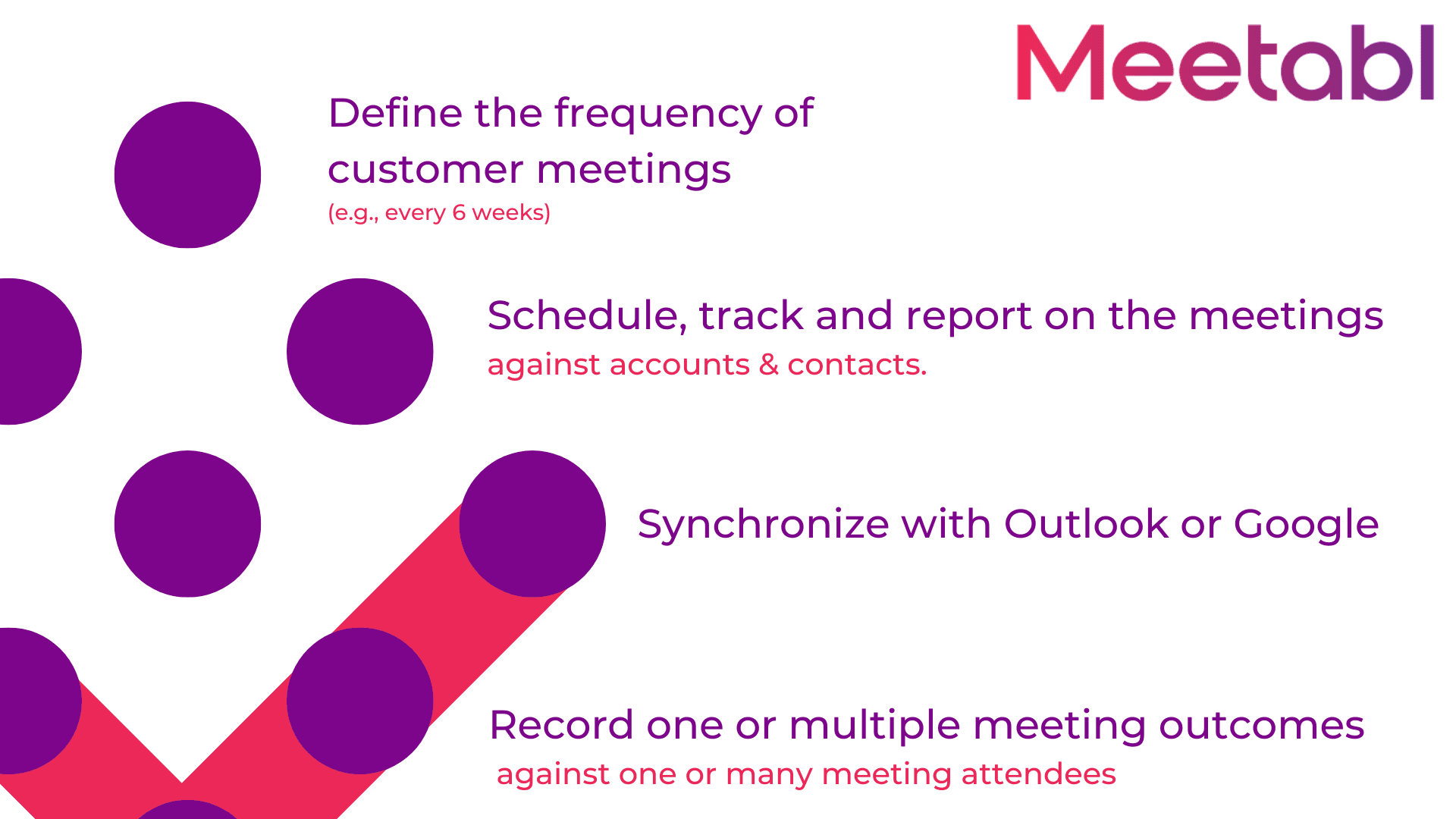 Meetabl

Define the frequency of customer meetings
(e.g., every 6 weeks)

Schedule, track and report on the meetings
against accounts & contacts.

Synchronize with Outlook or Google

Record one or multiple meeting outcomes
against one or many meeting attendees